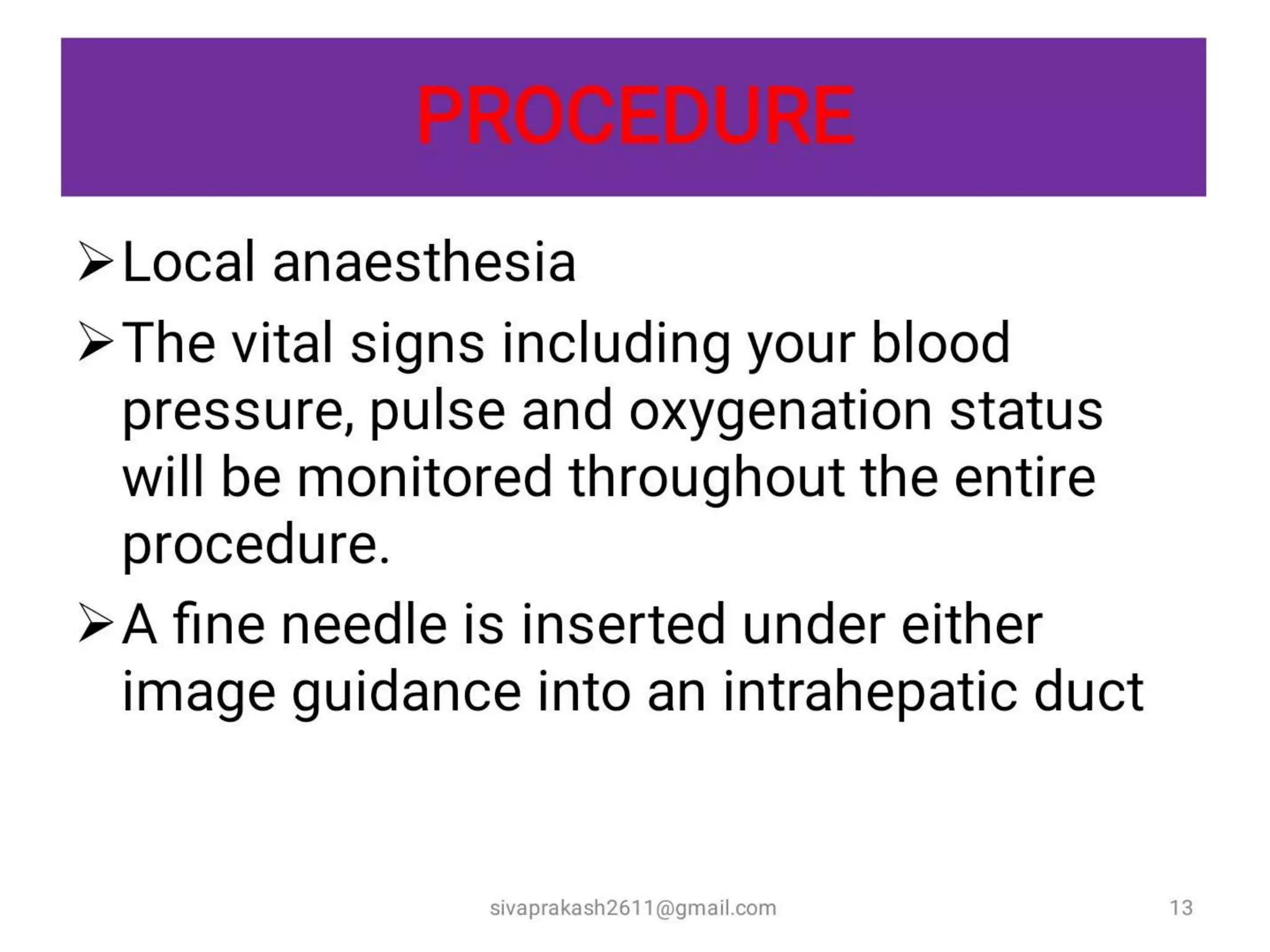 PROCEDURE

➢ Local anaesthesia

➢ The vital signs including your blood pressure, pulse and oxygenation status will be monitored throughout the entire procedure.

➢ A fine needle is inserted under either image guidance into an intrahepatic duct

sivaprakash2611@gmail.com

13